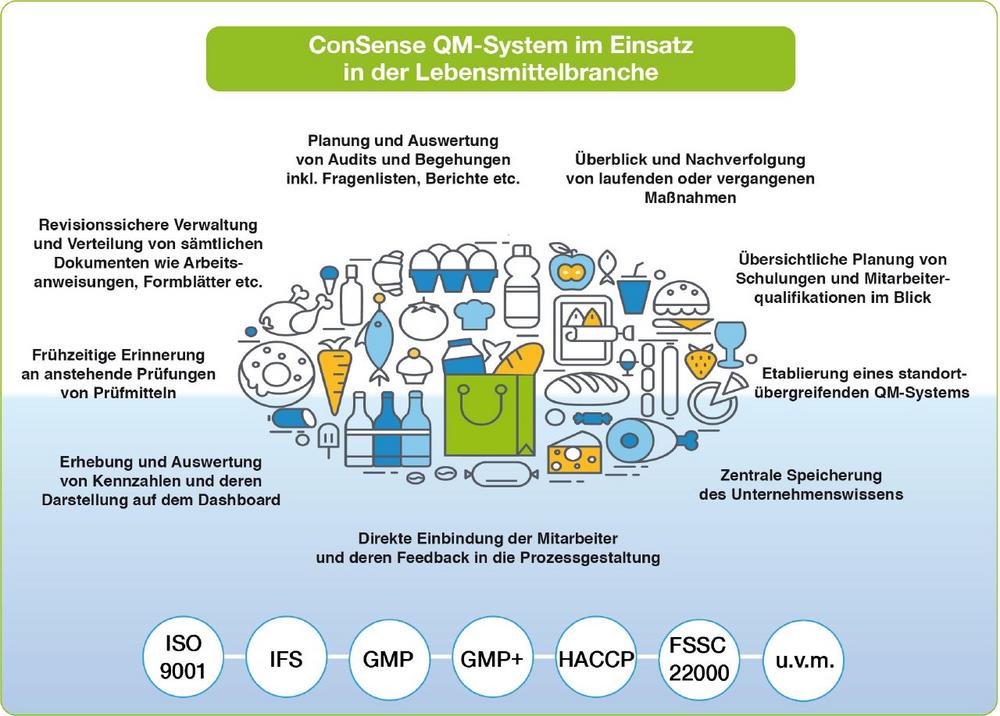 ConSense QM-System im Einsatz in der Lebensmittelbranche

Planung und Auswertung von Audits und Begehungen inkl. Fragenlisten, Berichte etc.

Überblick und Nachverfolgung von laufenden oder vergangenen Maßnahmen

Revisionssichere Verwaltung und Verteilung von sämtlichen Dokumenten wie Arbeitsanweisungen, Formblätter etc.

Übersichtliche Planung von Schulungen und Mitarbeiterqualifikationen im Blick

Frühzeitige Erinnerung an anstehende Prüfungen von Prüfmitteln

Etablierung eines standortübergreifenden QM-Systems

Erhebung und Auswertung von Kennzahlen und deren Darstellung auf dem Dashboard

Zentrale Speicherung des Unternehmenswissens

Direkte Einbindung der Mitarbeiter und deren Feedback in die Prozessgestaltung

ISO 9001

IFS

GMP

GMP+

HACCP

FSSC 22000

u.v.m.